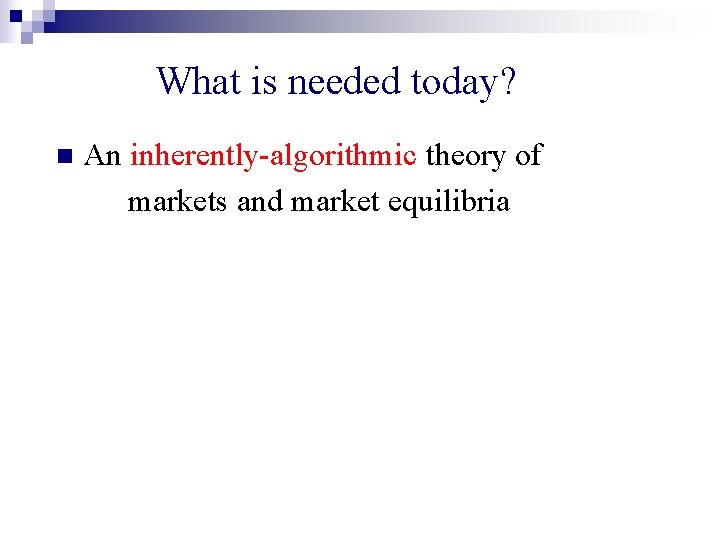 What is needed today?

An inherently-algorithmic theory of markets and market equilibria